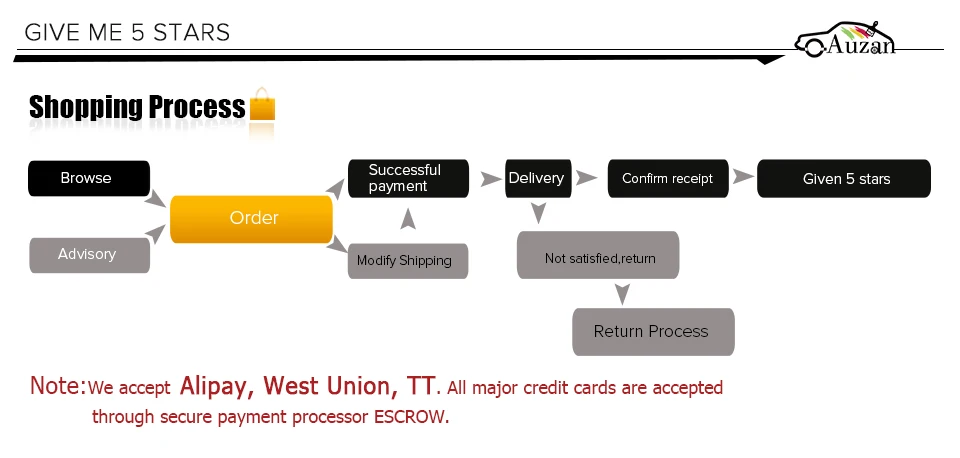 GIVE ME 5 STARS

Auzan

Shopping Process

Browse

Advisory

Order

Successful payment

Modify Shipping

Delivery

Confirm receipt

Given 5 stars

Not satisfied,return

Return Process

Note:We accept Alipay, West Union, TT. All major credit cards are accepted through secure payment processor ESCROW.